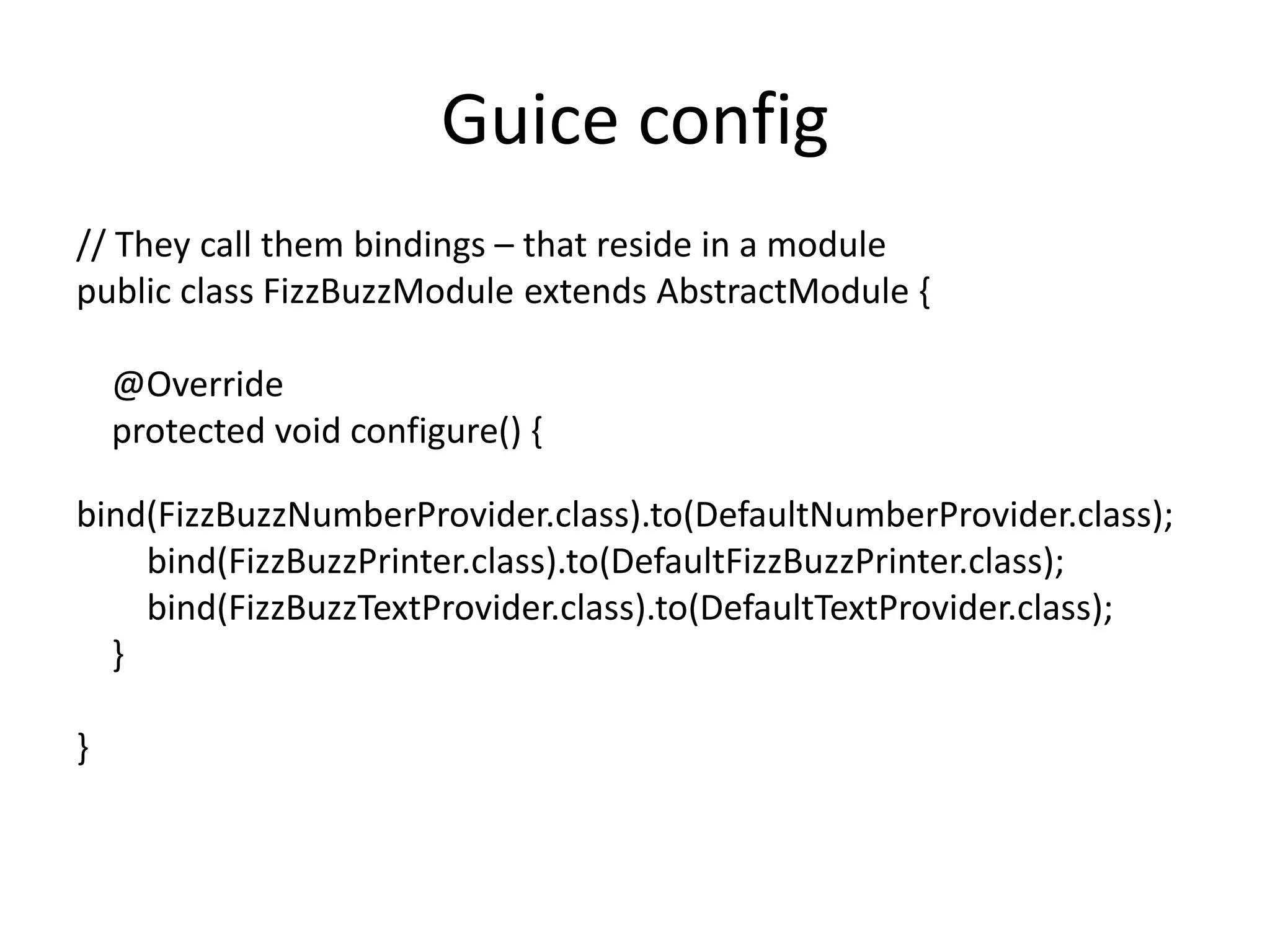 Guice config

// They call them bindings – that reside in a module
public class FizzBuzzModule extends AbstractModule {

    @Override
    protected void configure() {

bind(FizzBuzzNumberProvider.class).to(DefaultNumberProvider.class);
        bind(FizzBuzzPrinter.class).to(DefaultFizzBuzzPrinter.class);
        bind(FizzBuzzTextProvider.class).to(DefaultTextProvider.class);
    }

}